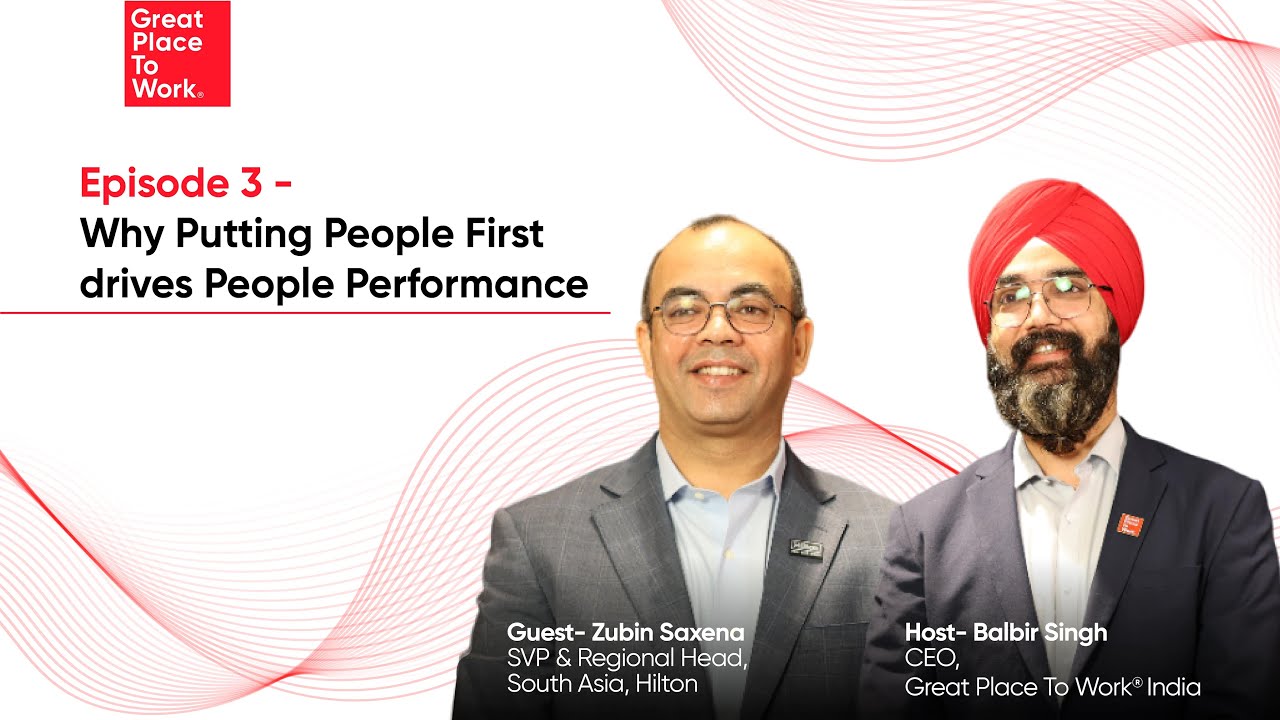 Great Place To Work®

Episode 3 -
Why Putting People First drives People Performance

Guest- Zubin Saxena
SVP & Regional Head, South Asia, Hilton

Host- Balbir Singh
CEO,
Great Place To Work® India